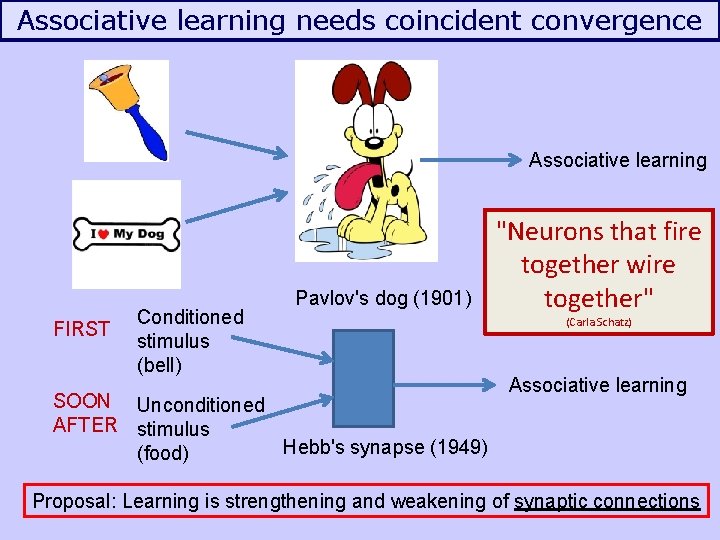 Associative learning needs coincident convergence

I ♥ My Dog

Associative learning

"Neurons that fire together wire together"
(Carla Schatz)

Pavlov's dog (1901)

FIRST

Conditioned stimulus (bell)

SOON AFTER

Unconditioned stimulus (food)

Associative learning

Hebb's synapse (1949)

Proposal: Learning is strengthening and weakening of synaptic connections